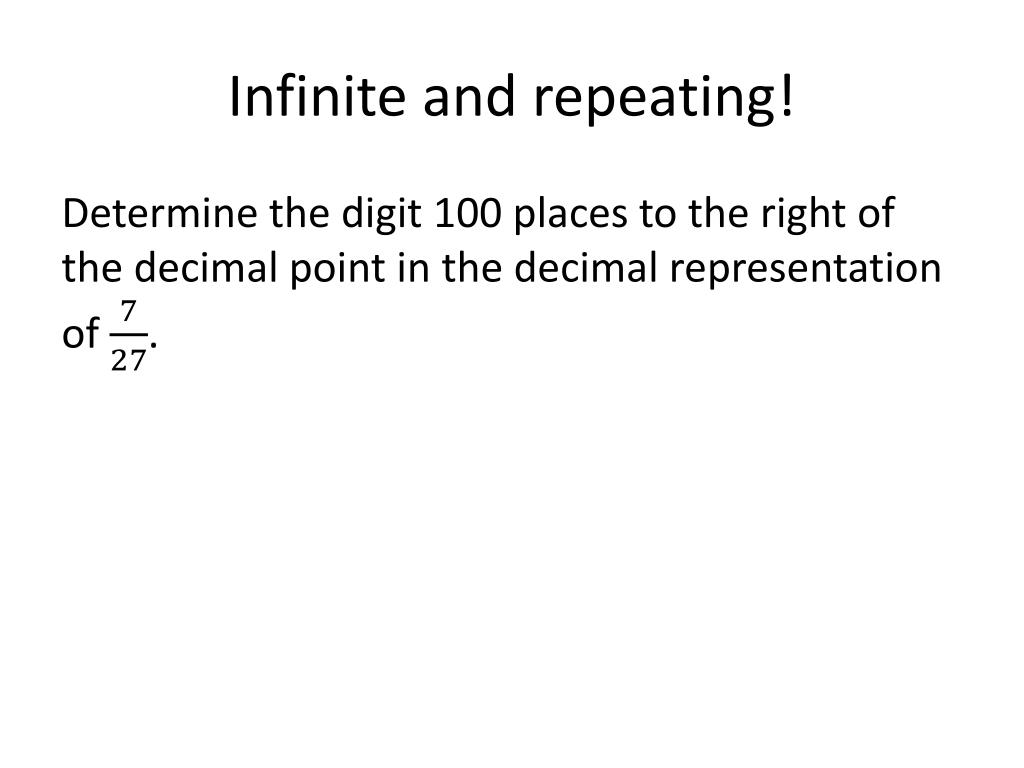 Infinite and repeating!

Determine the digit 100 places to the right of the decimal point in the decimal representation of $\frac{7}{27}$.